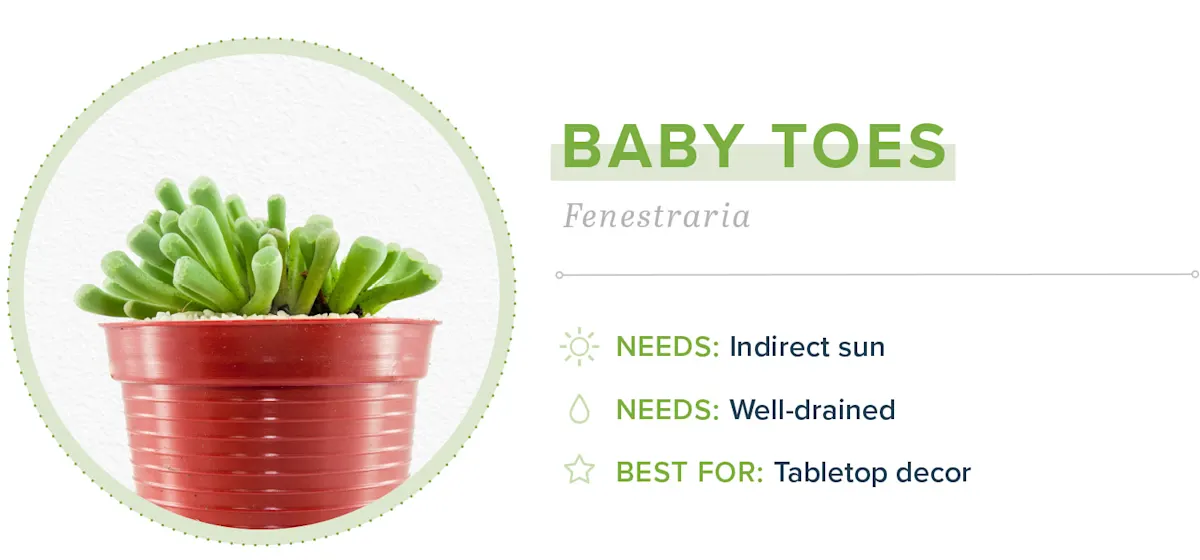 BABY TOES

Fenestraria

NEEDS: Indirect sun

NEEDS: Well-drained

BEST FOR: Tabletop decor